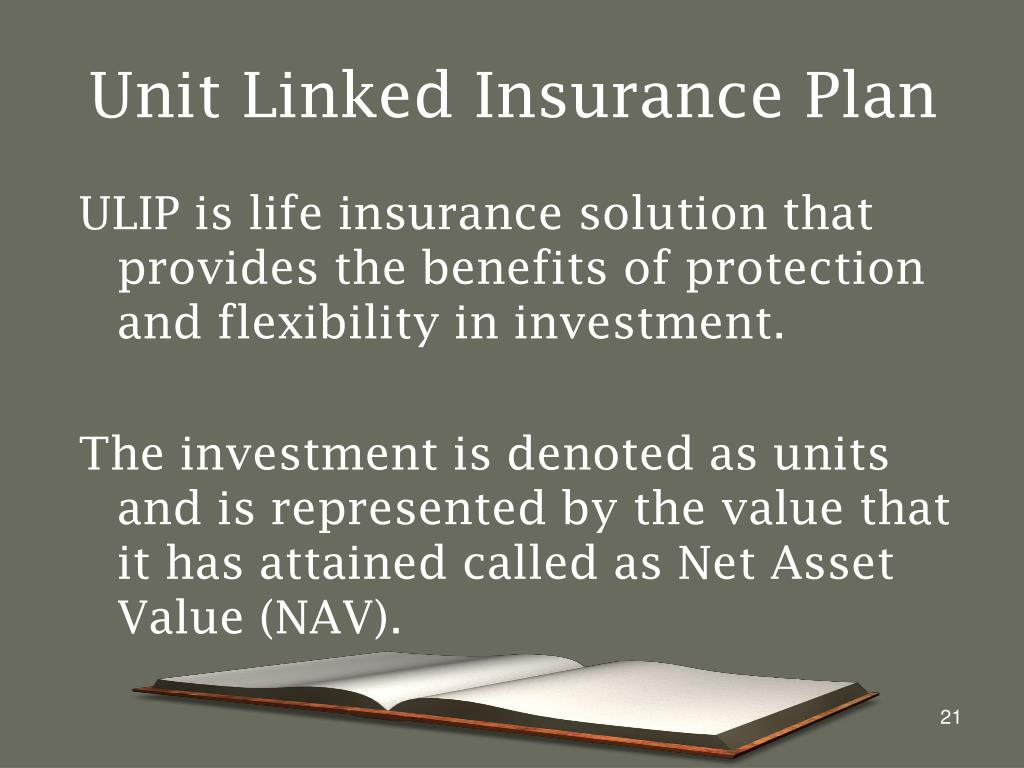 Unit Linked Insurance Plan

ULIP is life insurance solution that provides the benefits of protection and flexibility in investment.

The investment is denoted as units and is represented by the value that it has attained called as Net Asset Value (NAV).

21